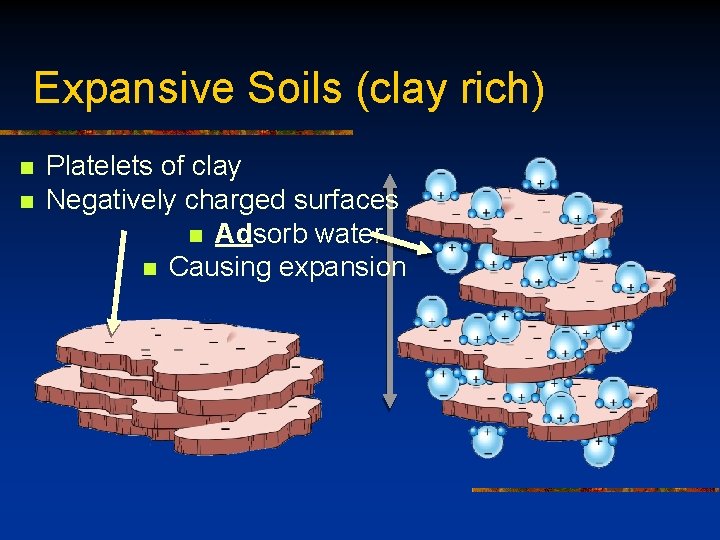 Expansive Soils (clay rich)

Platelets of clay
Negatively charged surfaces
Adsorb water
Causing expansion